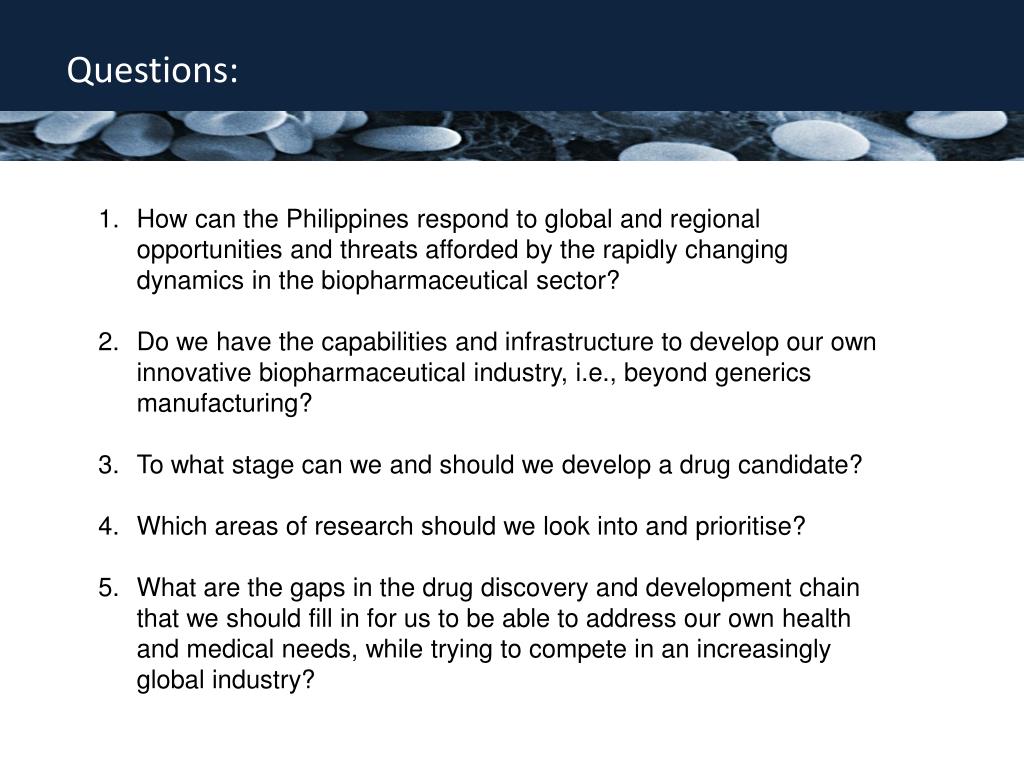 Questions:

1. How can the Philippines respond to global and regional opportunities and threats afforded by the rapidly changing dynamics in the biopharmaceutical sector?

2. Do we have the capabilities and infrastructure to develop our own innovative biopharmaceutical industry, i.e., beyond generics manufacturing?

3. To what stage can we and should we develop a drug candidate?

4. Which areas of research should we look into and prioritise?

5. What are the gaps in the drug discovery and development chain that we should fill in for us to be able to address our own health and medical needs, while trying to compete in an increasingly global industry?